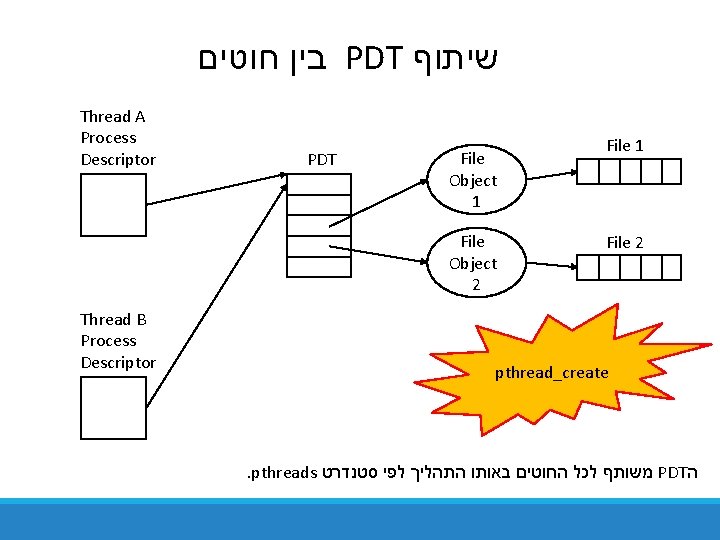 שיתוף PDT בין חוטים

Thread A Process Descriptor

PDT

File Object 1

File 1

File Object 2

File 2

Thread B Process Descriptor

pthread_create

הPDT משותף לכל החוטים באותו התהליך לפי סטנדרט pthreads.